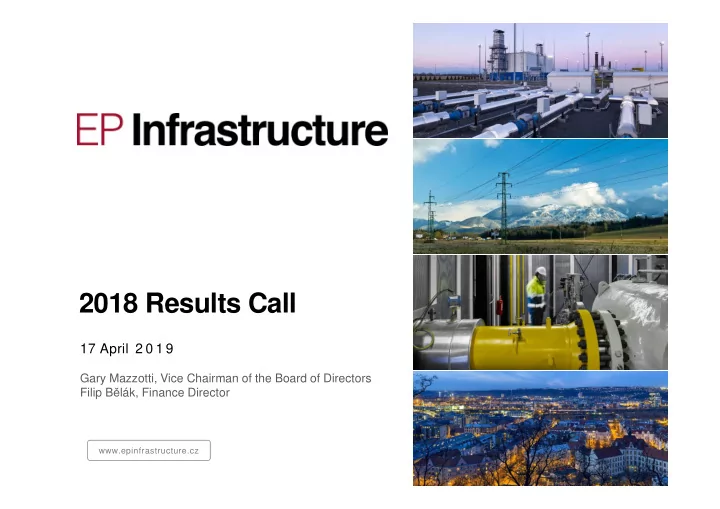 EP Infrastructure

2018 Results Call

17 April 2019

Gary Mazzotti, Vice Chairman of the Board of Directors
Filip Bělák, Finance Director

www.epinfrastructure.cz